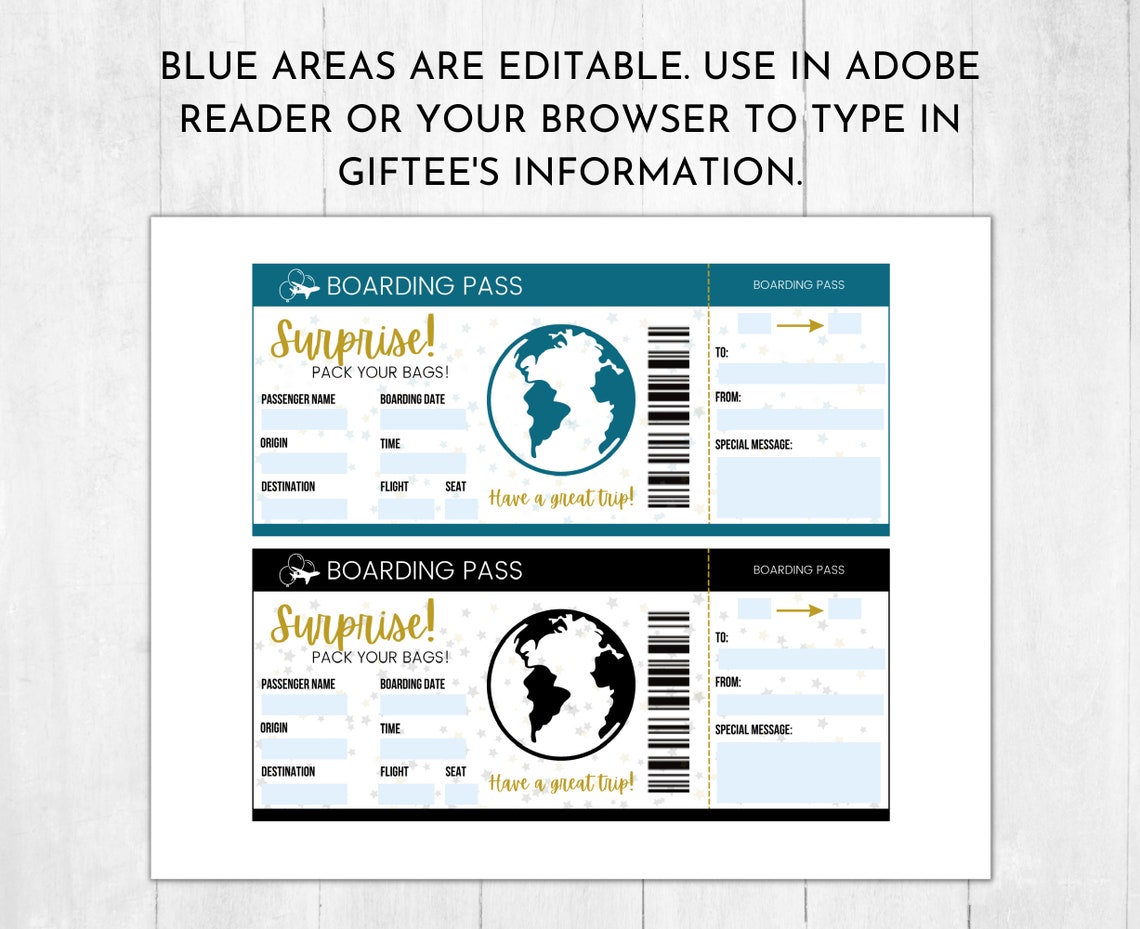 BLUE AREAS ARE EDITABLE. USE IN ADOBE READER OR YOUR BROWSER TO TYPE IN GIFTEE'S INFORMATION.

BOARDING PASS

Surprise!
PACK YOUR BAGS!

PASSENGER NAME
BOARDING DATE
ORIGIN
TIME
DESTINATION
FLIGHT
SEAT

Have a great trip!

BOARDING PASS
TO:
FROM:
SPECIAL MESSAGE:

BOARDING PASS

Surprise!
PACK YOUR BAGS!

PASSENGER NAME
BOARDING DATE
ORIGIN
TIME
DESTINATION
FLIGHT
SEAT

Have a great trip!

BOARDING PASS
TO:
FROM:
SPECIAL MESSAGE: